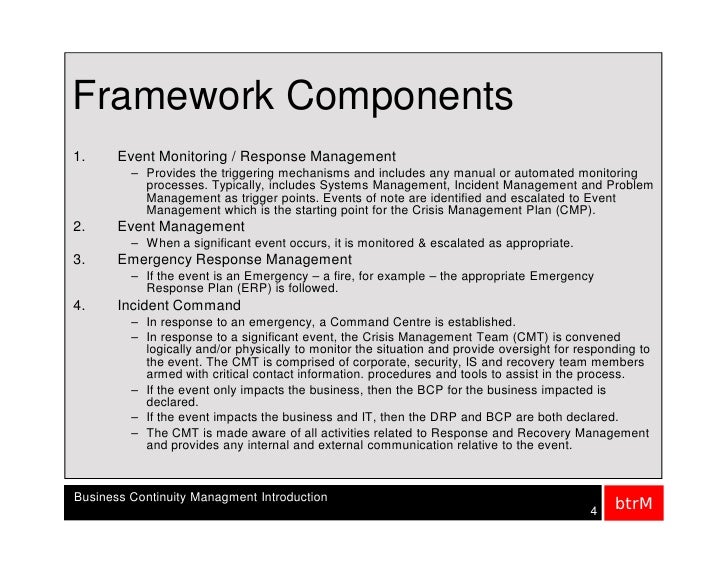 Framework Components

1. Event Monitoring / Response Management
– Provides the triggering mechanisms and includes any manual or automated monitoring processes. Typically, includes Systems Management, Incident Management and Problem Management as trigger points. Events of note are identified and escalated to Event Management which is the starting point for the Crisis Management Plan (CMP).

2. Event Management
– When a significant event occurs, it is monitored & escalated as appropriate.

3. Emergency Response Management
– If the event is an Emergency – a fire, for example – the appropriate Emergency Response Plan (ERP) is followed.

4. Incident Command
– In response to an emergency, a Command Centre is established.
– In response to a significant event, the Crisis Management Team (CMT) is convened logically and/or physically to monitor the situation and provide oversight for responding to the event. The CMT is comprised of corporate, security, IS and recovery team members armed with critical contact information. procedures and tools to assist in the process.
– If the event only impacts the business, then the BCP for the business impacted is declared.
– If the event impacts the business and IT, then the DRP and BCP are both declared.
– The CMT is made aware of all activities related to Response and Recovery Management and provides any internal and external communication relative to the event.

Business Continuity Managment Introduction
4
btrM